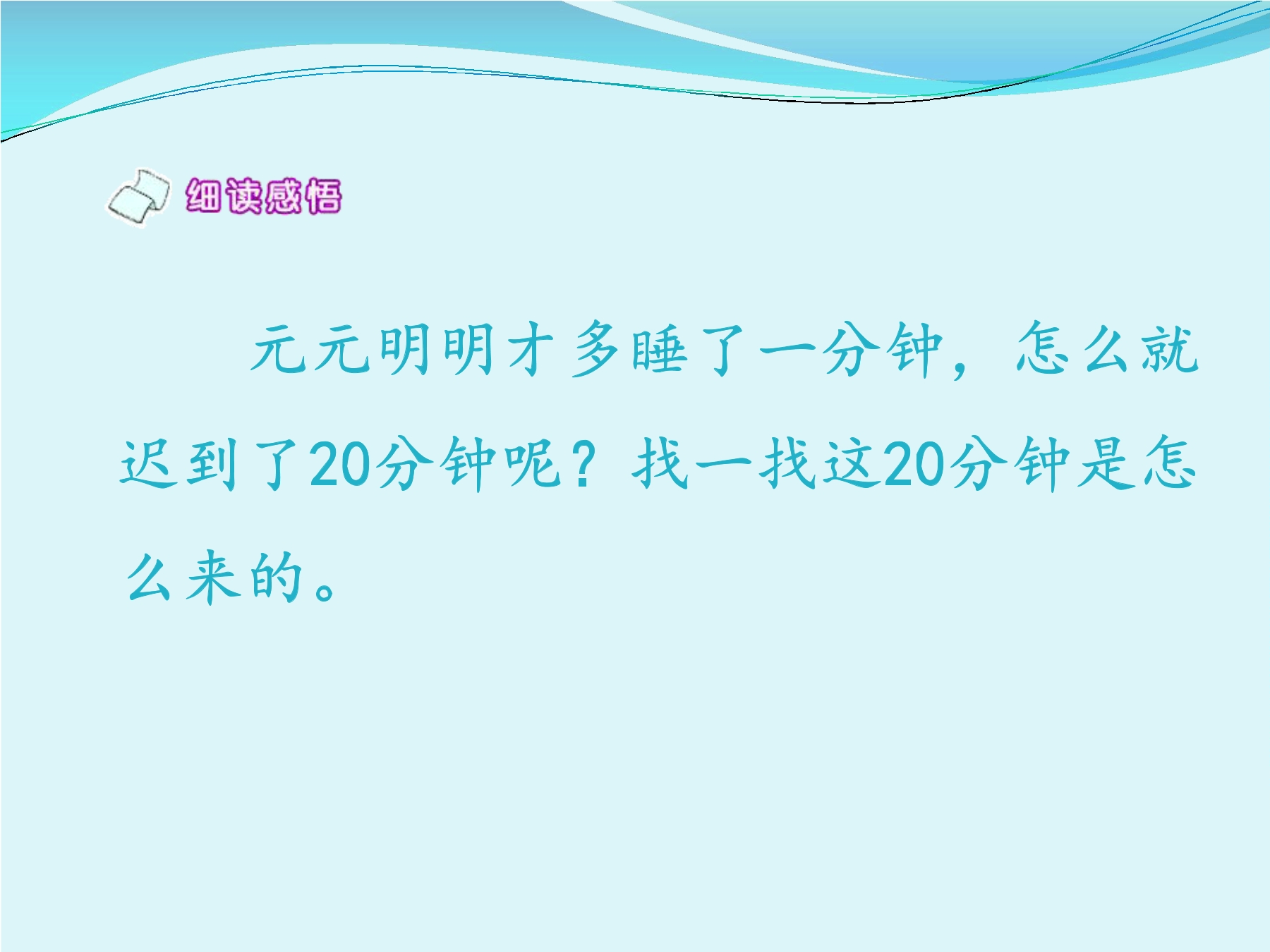 细读感悟

元元明明才多睡了一分钟，怎么就迟到了20分钟呢？找一找这20分钟是怎么来的。